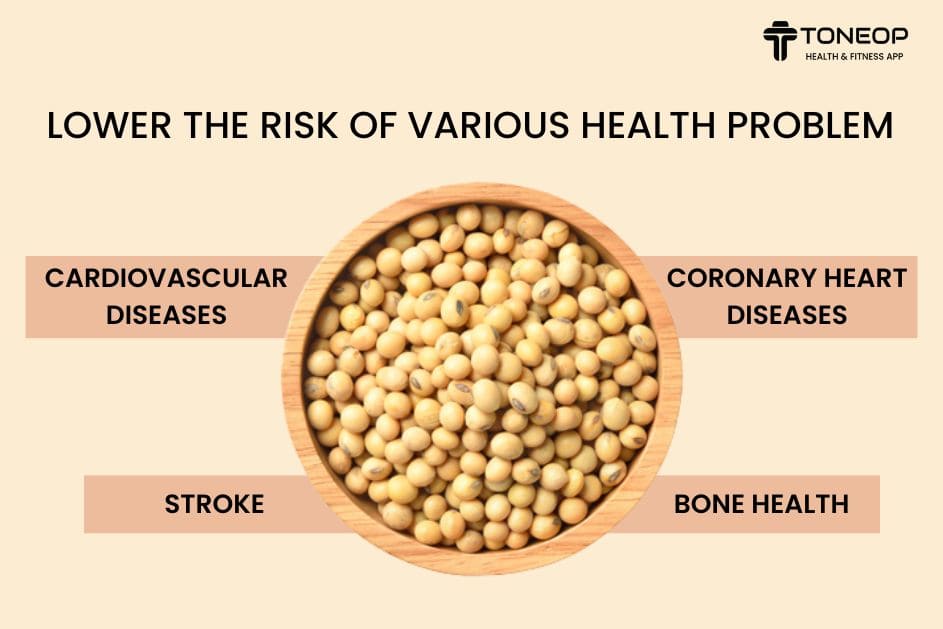 TONEOP
HEALTH & FITNESS APP

LOWER THE RISK OF VARIOUS HEALTH PROBLEM

CARDIOVASCULAR DISEASES

CORONARY HEART DISEASES

STROKE

BONE HEALTH